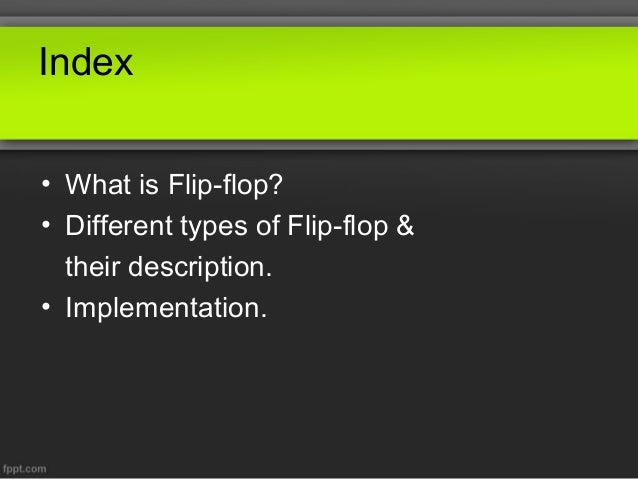 Index

• What is Flip-flop?
• Different types of Flip-flop & their description.
• Implementation.

fppt.com